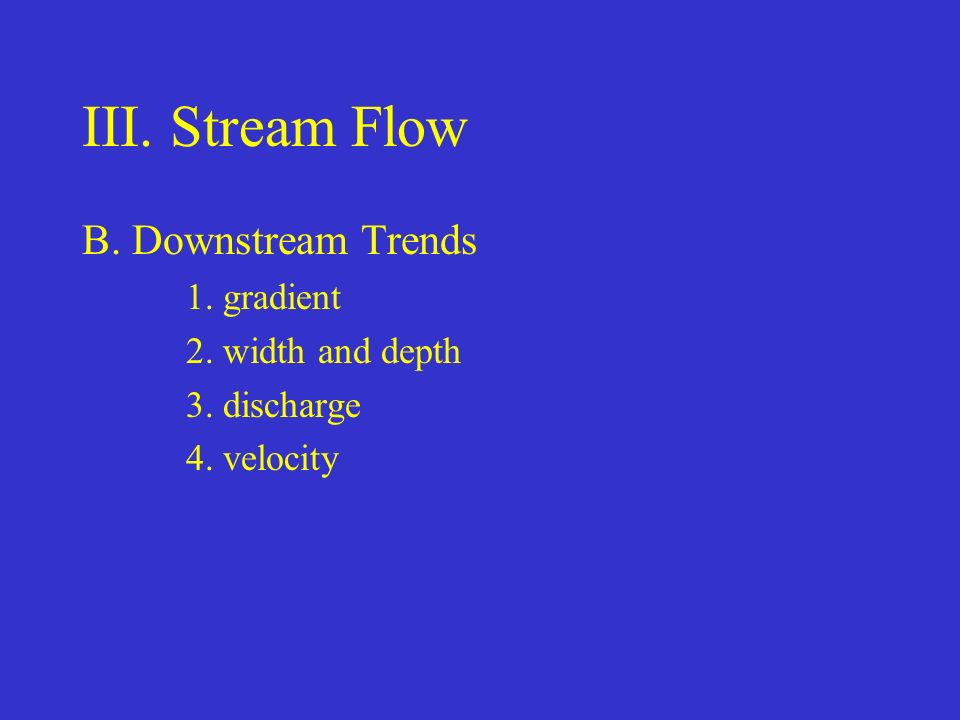 III. Stream Flow

B. Downstream Trends

1. gradient

2. width and depth

3. discharge

4. velocity